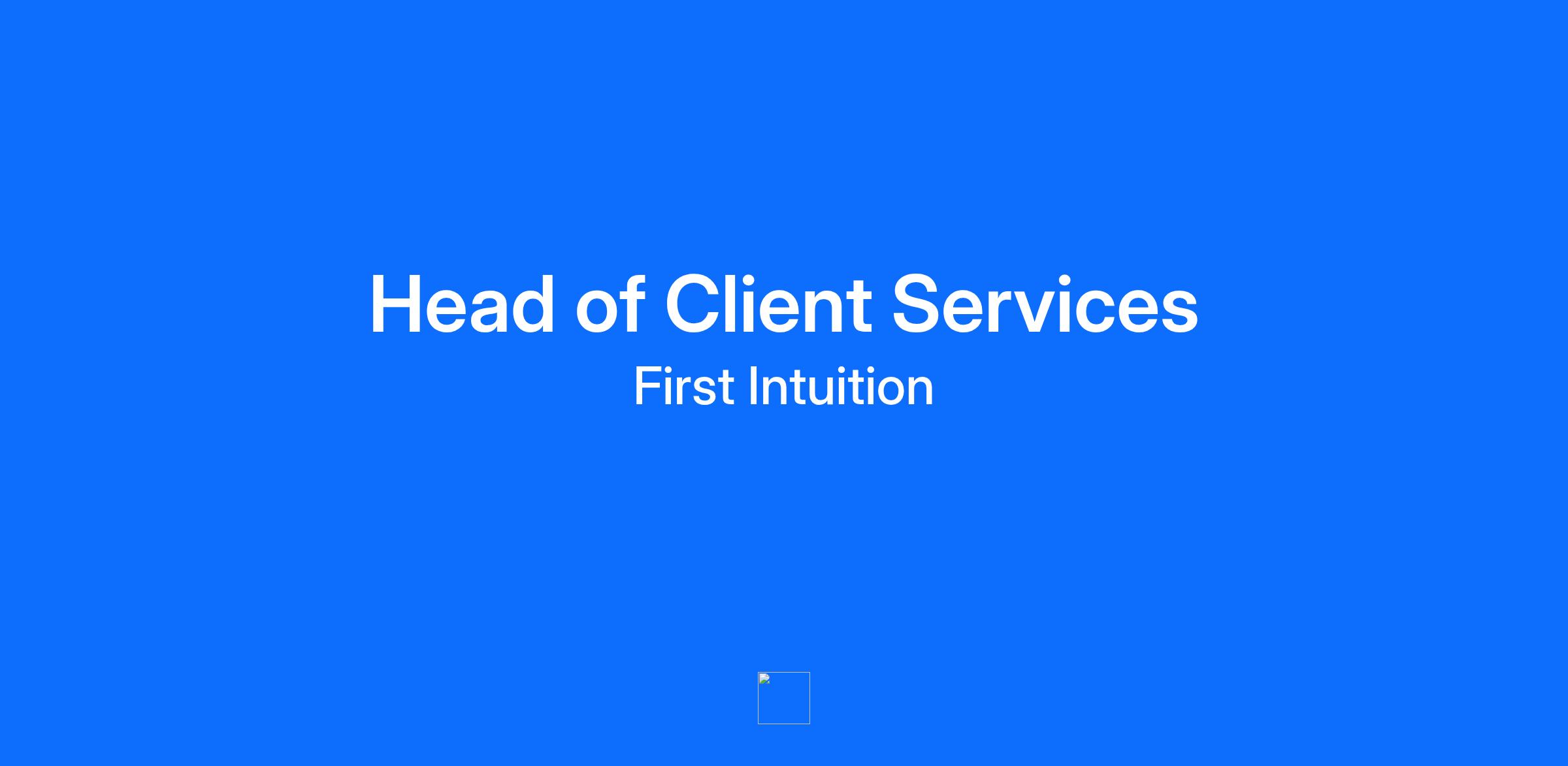 Head of Client Services

First Intuition